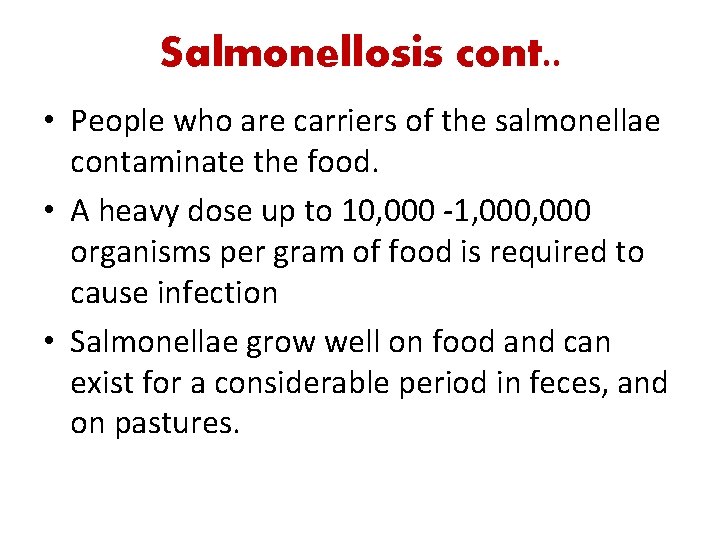 Salmonellosis cont..

• People who are carriers of the salmonellae contaminate the food.

• A heavy dose up to 10,000 -1,000,000 organisms per gram of food is required to cause infection

• Salmonellae grow well on food and can exist for a considerable period in feces, and on pastures.